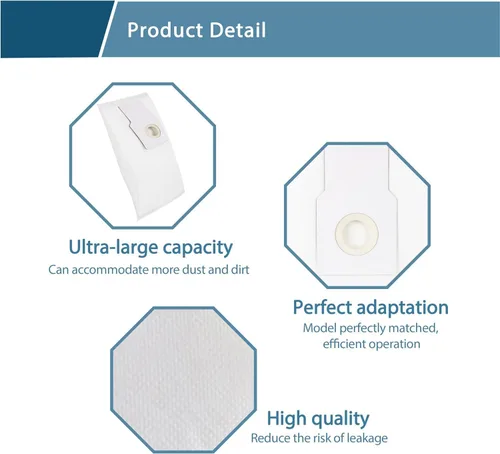 Product Detail

Ultra-large capacity
Can accommodate more dust and dirt

Perfect adaptation
Model perfectly matched, efficient operation

High quality
Reduce the risk of leakage